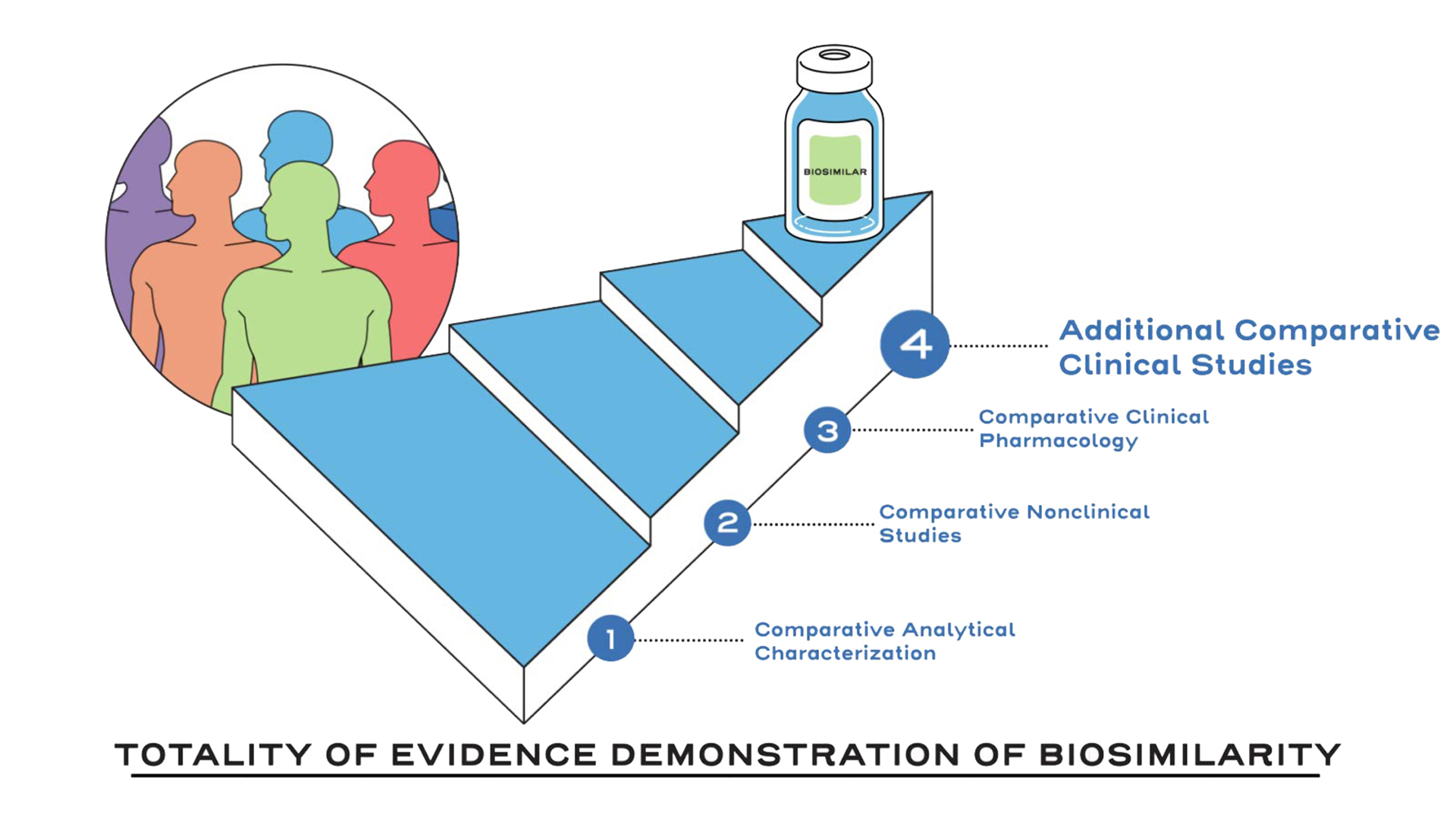 BIOSIMILAR

4 Additional Comparative Clinical Studies

3 Comparative Clinical Pharmacology

2 Comparative Nonclinical Studies

1 Comparative Analytical Characterization

TOTALITY OF EVIDENCE DEMONSTRATION OF BIOSIMILARITY